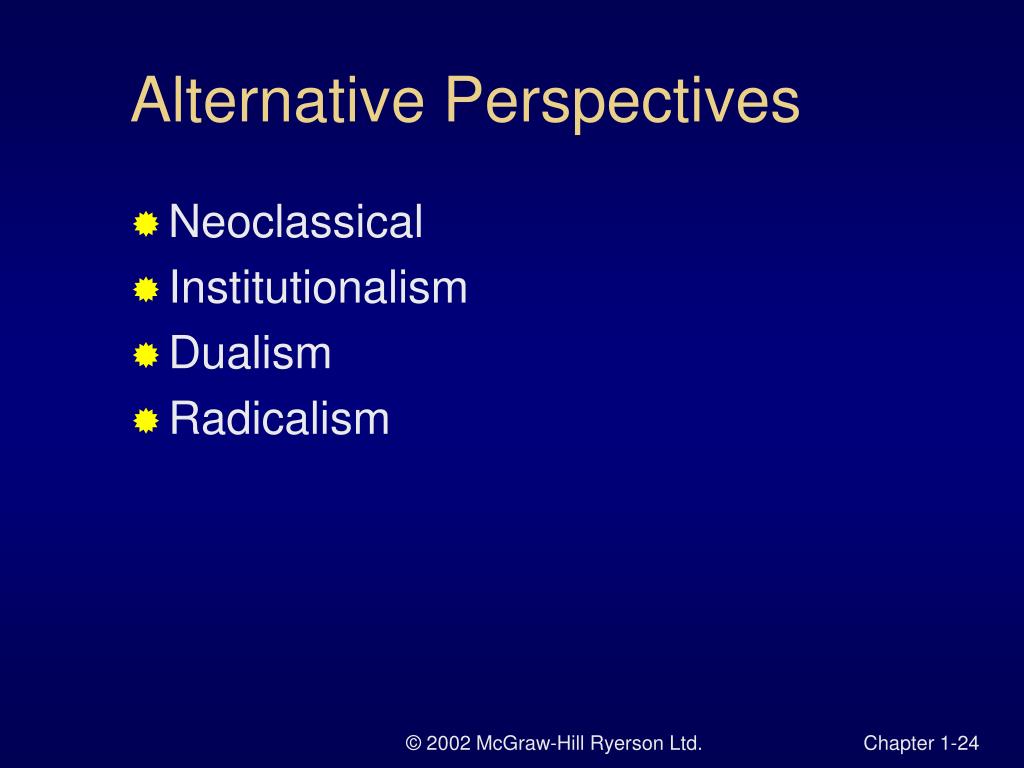 Alternative Perspectives

Neoclassical
Institutionalism
Dualism
Radicalism

© 2002 McGraw-Hill Ryerson Ltd.

Chapter 1-24